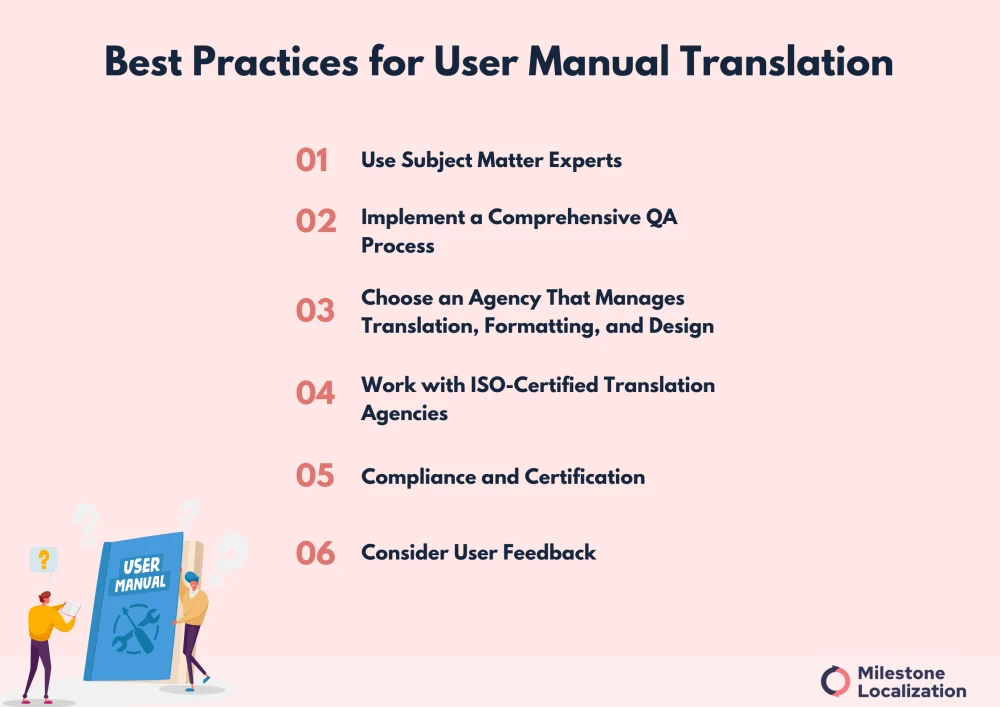 Best Practices for User Manual Translation

01 Use Subject Matter Experts

02 Implement a Comprehensive QA Process

03 Choose an Agency That Manages Translation, Formatting, and Design

04 Work with ISO-Certified Translation Agencies

05 Compliance and Certification

06 Consider User Feedback

?

USER MANUAL

Milestone Localization